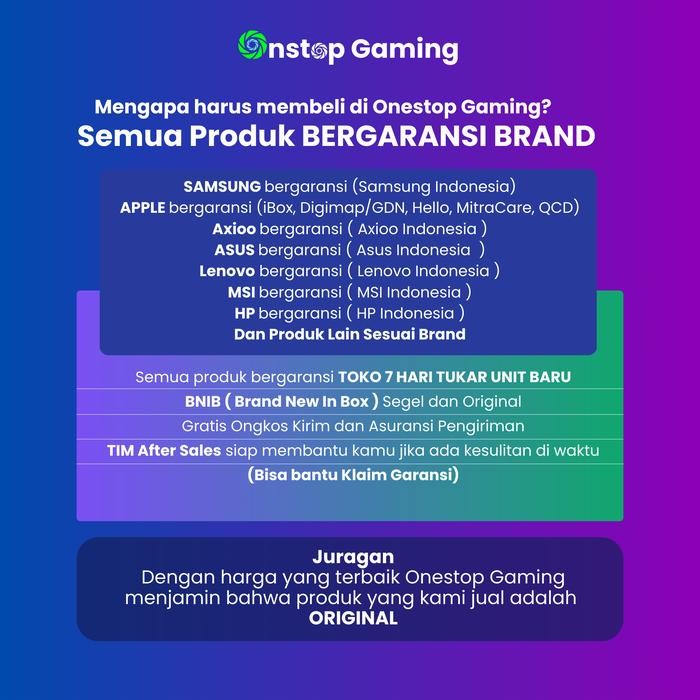 Onstop Gaming

Mengapa harus membeli di Onestop Gaming?
Semua Produk BERGARANSI BRAND

SAMSUNG bergaransi (Samsung Indonesia)
APPLE bergaransi (iBox, Digimap/GDN, Hello, MitraCare, QCD)
Axioo bergaransi ( Axioo Indonesia )
ASUS bergaransi ( Asus Indonesia )
Lenovo bergaransi ( Lenovo Indonesia )
MSI bergaransi ( MSI Indonesia )
HP bergaransi ( HP Indonesia )
Dan Produk Lain Sesuai Brand

Semua produk bergaransi TOKO 7 HARI TUKAR UNIT BARU
BNIB ( Brand New In Box ) Segel dan Original
Gratis Ongkos Kirim dan Asuransi Pengiriman
TIM After Sales siap membantu kamu jika ada kesulitan di waktu
(Bisa bantu Klaim Garansi)

Juragan
Dengan harga yang terbaik Onestop Gaming menjamin bahwa produk yang kami jual adalah ORIGINAL